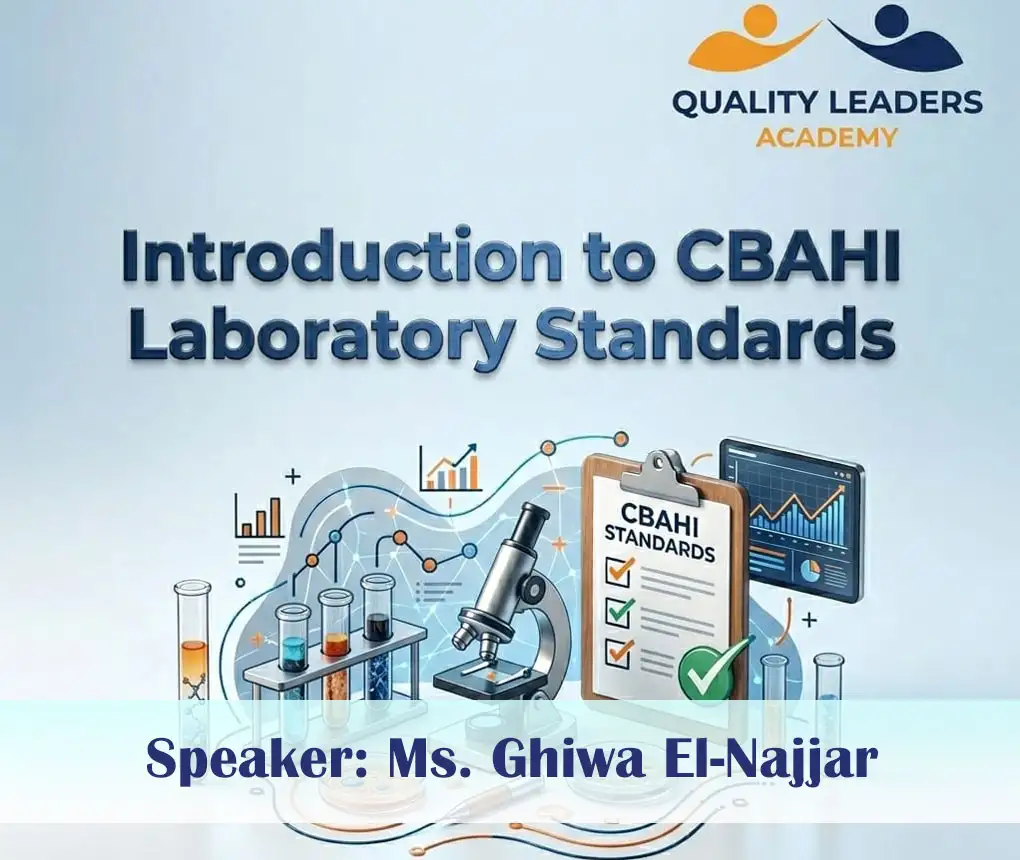 QUALITY LEADERS
ACADEMY

Introduction to CBAHI Laboratory Standards

CBAHI STANDARDS

Speaker: Ms. Ghiwa El-Najjar